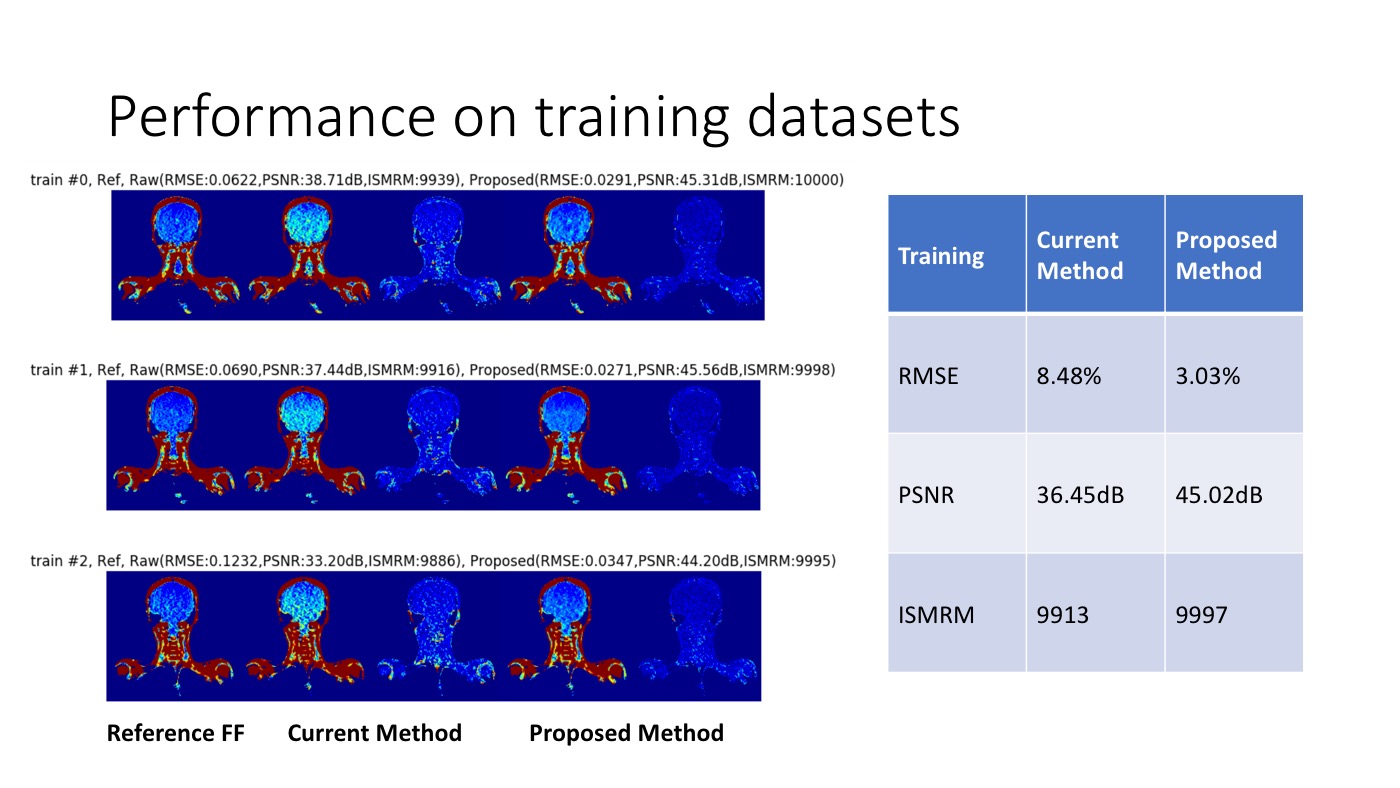 Performance on training datasets

train #0, Ref, Raw(RMSE:0.0622,PSNR:38.71dB,ISMRM:9939), Proposed(RMSE:0.0291,PSNR:45.31dB,ISMRM:10000)

train #1, Ref, Raw(RMSE:0.0690,PSNR:37.44dB,ISMRM:9916), Proposed(RMSE:0.0271,PSNR:45.56dB,ISMRM:9998)

train #2, Ref, Raw(RMSE:0.1232,PSNR:33.20dB,ISMRM:9886), Proposed(RMSE:0.0347,PSNR:44.20dB,ISMRM:9995)

Reference FF Current Method Proposed Method

| Training | Current Method | Proposed Method |
|---|---|---|
| RMSE | 8.48% | 3.03% |
| PSNR | 36.45dB | 45.02dB |
| ISMRM | 9913 | 9997 |